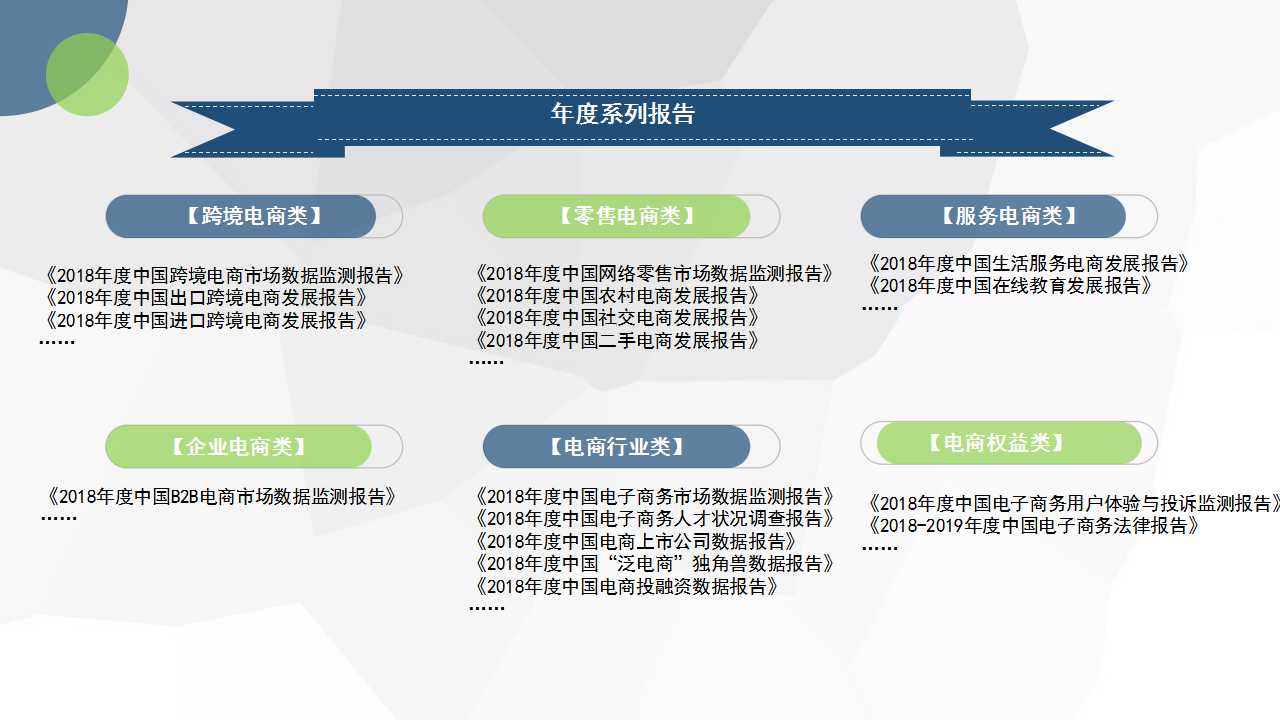 年度系列报告

【跨境电商类】

《2018年度中国跨境电商市场数据监测报告》
《2018年度中国出口跨境电商发展报告》
《2018年度中国进口跨境电商发展报告》
……

【零售电商类】

《2018年度中国网络零售市场数据监测报告》
《2018年度中国农村电商发展报告》
《2018年度中国社交电商发展报告》
《2018年度中国二手电商发展报告》
……

【服务电商类】

《2018年度中国生活服务电商发展报告》
《2018年度中国在线教育发展报告》
……

【企业电商类】

《2018年度中国B2B电商市场数据监测报告》
……

【电商行业类】

《2018年度中国电子商务市场数据监测报告》
《2018年度中国电子商务人才状况调查报告》
《2018年度中国电商上市公司数据报告》
《2018年度中国“泛电商”独角兽数据报告》
《2018年度中国电商投融资数据报告》
……

【电商权益类】

《2018年度中国电子商务用户体验与投诉监测报告》
《2018-2019年度中国电子商务法律报告》
……